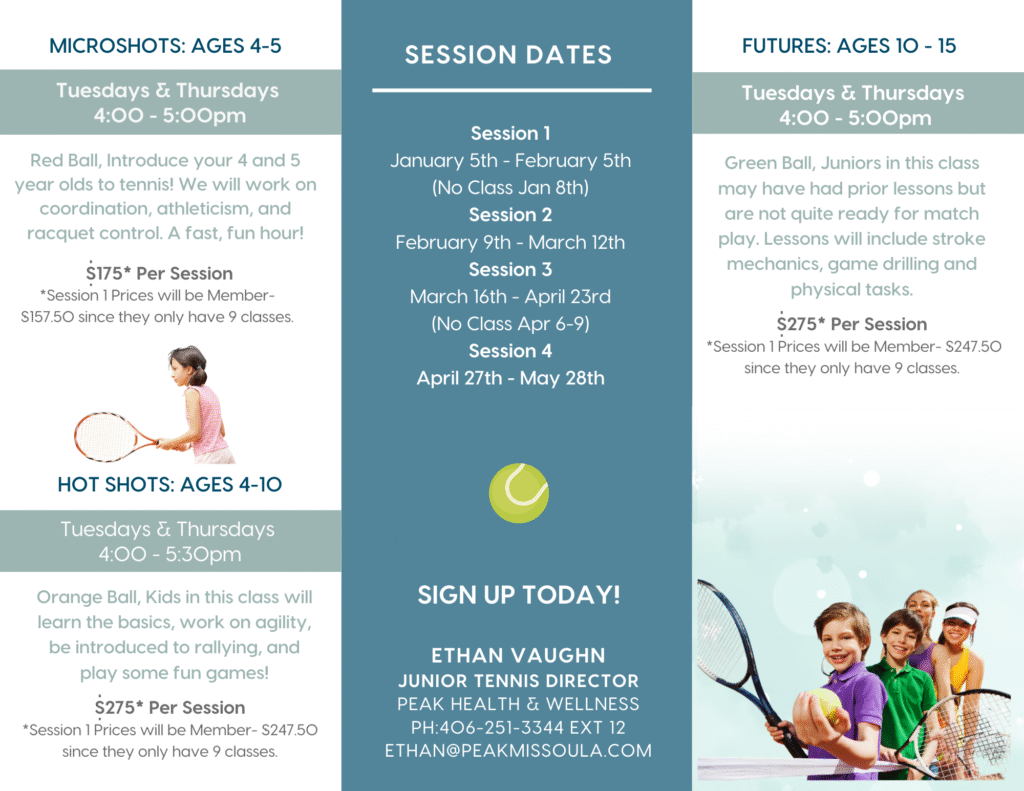 MICROSHOTS: AGES 4-5

Tuesdays & Thursdays
4:00 - 5:00pm

Red Ball, Introduce your 4 and 5 year olds to tennis! We will work on coordination, athleticism, and racquet control. A fast, fun hour!

$175* Per Session
*Session 1 Prices will be Member- $157.50 since they only have 9 classes.

HOT SHOTS: AGES 4-10

Tuesdays & Thursdays
4:00 - 5:30pm

Orange Ball, Kids in this class will learn the basics, work on agility, be introduced to rallying, and play some fun games!

$275* Per Session
*Session 1 Prices will be Member- $247.50 since they only have 9 classes.

SESSION DATES

Session 1
January 5th - February 5th
(No Class Jan 8th)
Session 2
February 9th - March 12th
Session 3
March 16th - April 23rd
(No Class Apr 6-9)
Session 4
April 27th - May 28th

SIGN UP TODAY!

ETHAN VAUGHN
JUNIOR TENNIS DIRECTOR
PEAK HEALTH & WELLNESS
PH:406-251-3344 EXT 12
ETHAN@PEAKMISSOULA.COM

FUTURES: AGES 10 - 15

Tuesdays & Thursdays
4:00 - 5:00pm

Green Ball, Juniors in this class may have had prior lessons but are not quite ready for match play. Lessons will include stroke mechanics, game drilling and physical tasks.

$275* Per Session
*Session 1 Prices will be Member- $247.50 since they only have 9 classes.